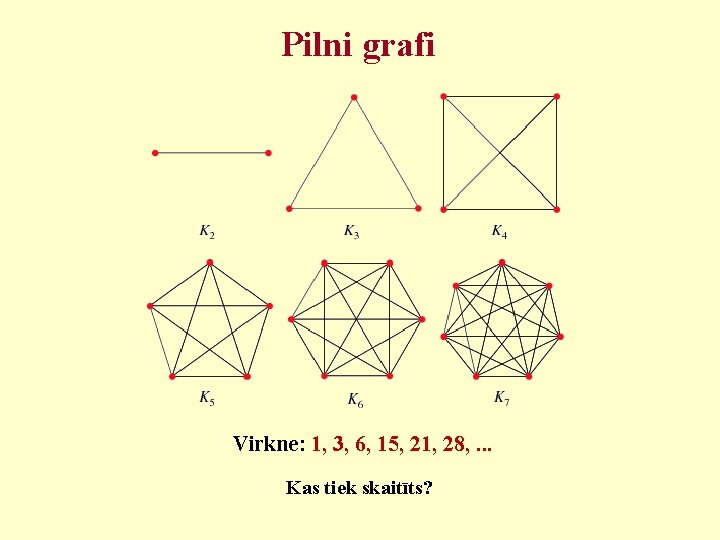 Pilni grafi

$K_2$

$K_3$

$K_4$

$K_5$

$K_6$

$K_7$

Virkne: 1, 3, 6, 15, 21, 28, ...

Kas tiek skaitīts?